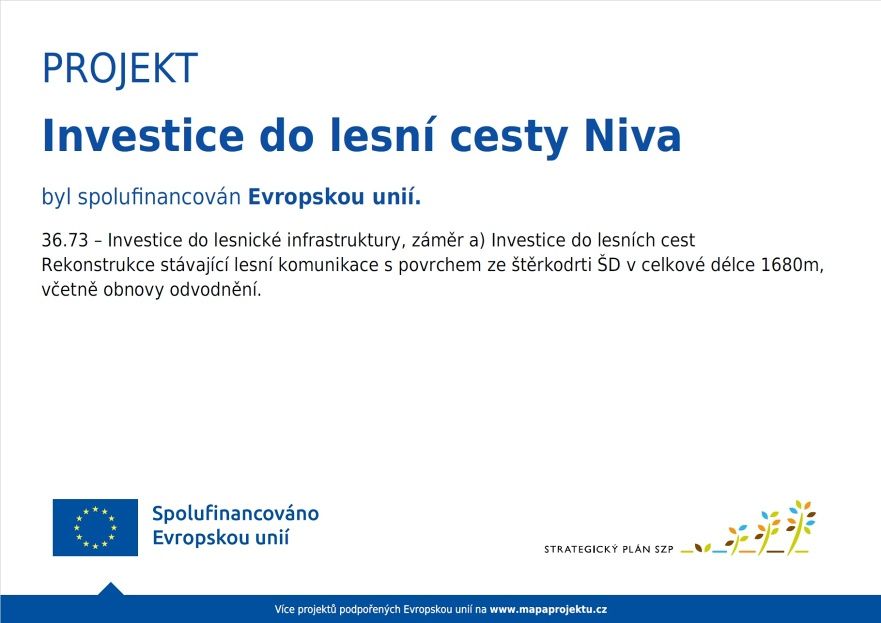 PROJEKT

Investice do lesní cesty Niva

byl spolufinancován Evropskou unií.

36.73 – Investice do lesnické infrastruktury, záměr a) Investice do lesních cest
Rekonstrukce stávající lesní komunikace s povrchem ze štěrkodrti ŠD v celkové délce 1680m, včetně obnovy odvodnění.

Spolufinancováno Evropskou unií

STRATEGICKÝ PLÁN SZP

Více projektů podpořených Evropskou unií na www.mapaprojektu.cz